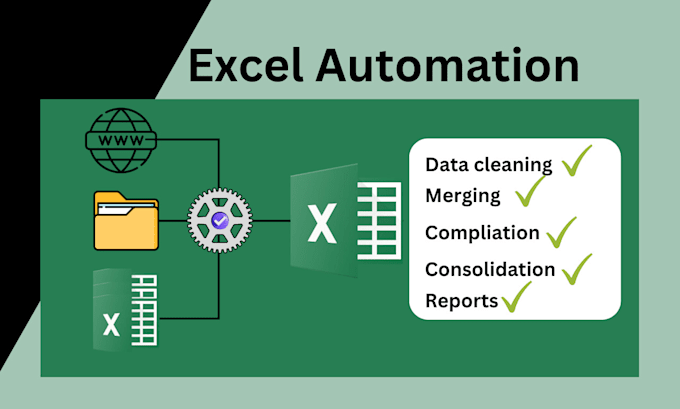 Excel Automation

WWW

X

X

Data cleaning
Merging
Compliation
Consolidation
Reports